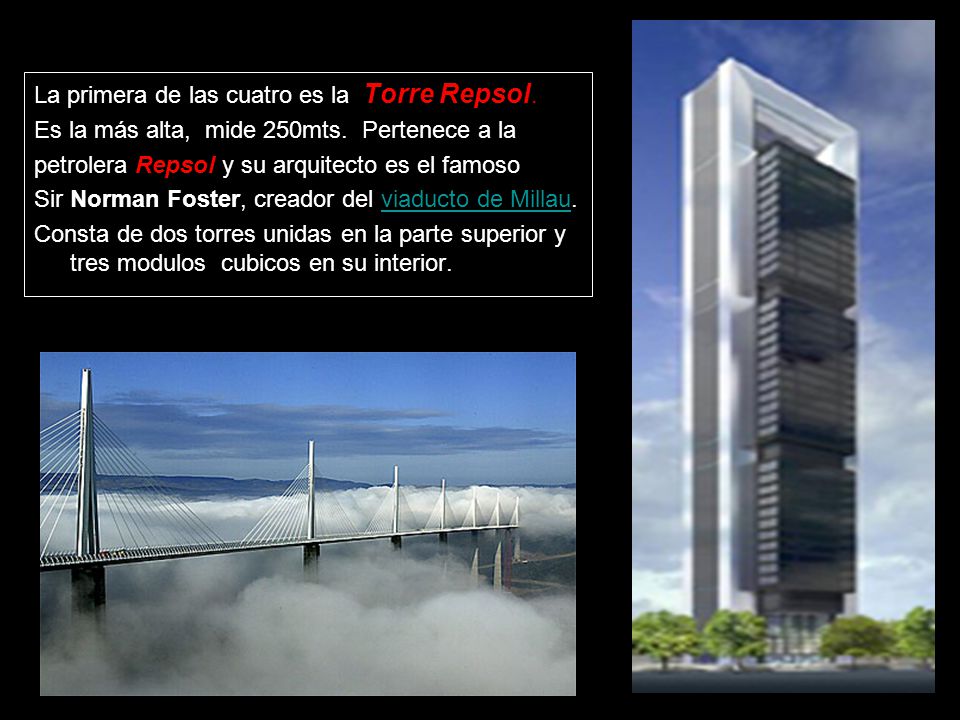 La primera de las cuatro es la Torre Repsol.
Es la más alta, mide 250mts. Pertenece a la petrolera Repsol y su arquitecto es el famoso Sir Norman Foster, creador del viaducto de Millau.
Consta de dos torres unidas en la parte superior y tres modulos cubicos en su interior.